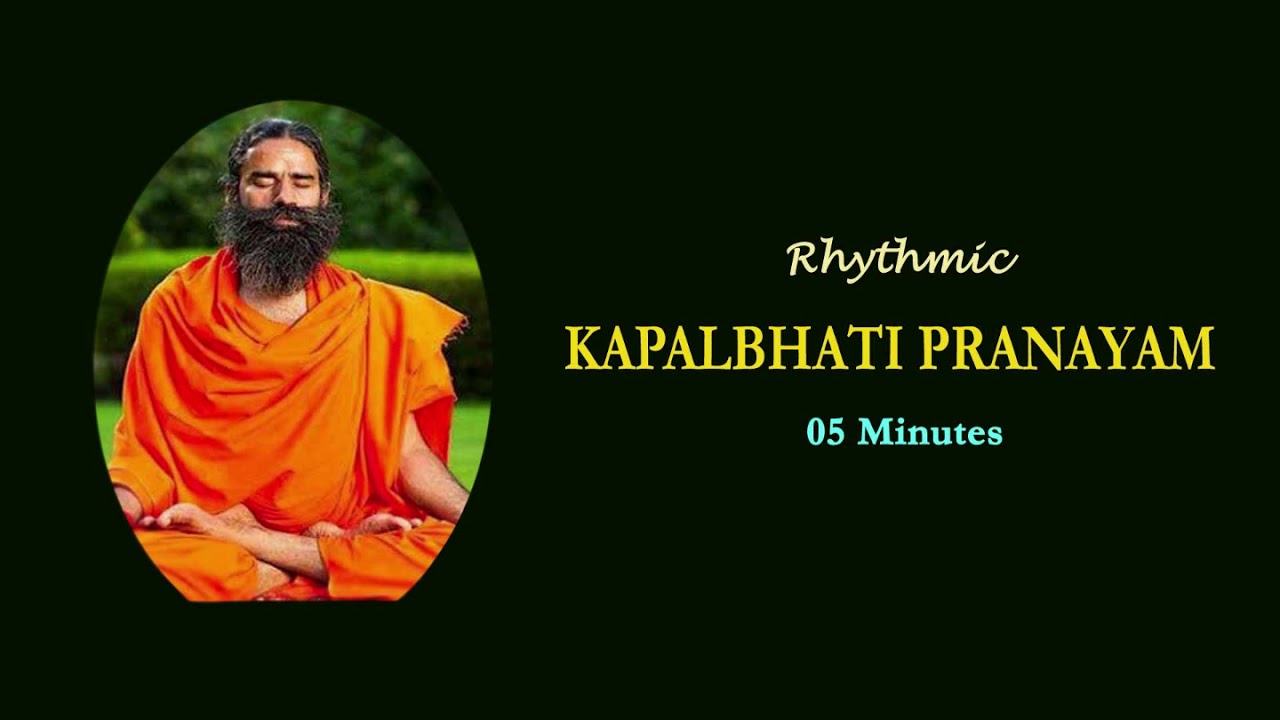 Rhythmic

KAPALBHATI PRANAYAM

05 Minutes